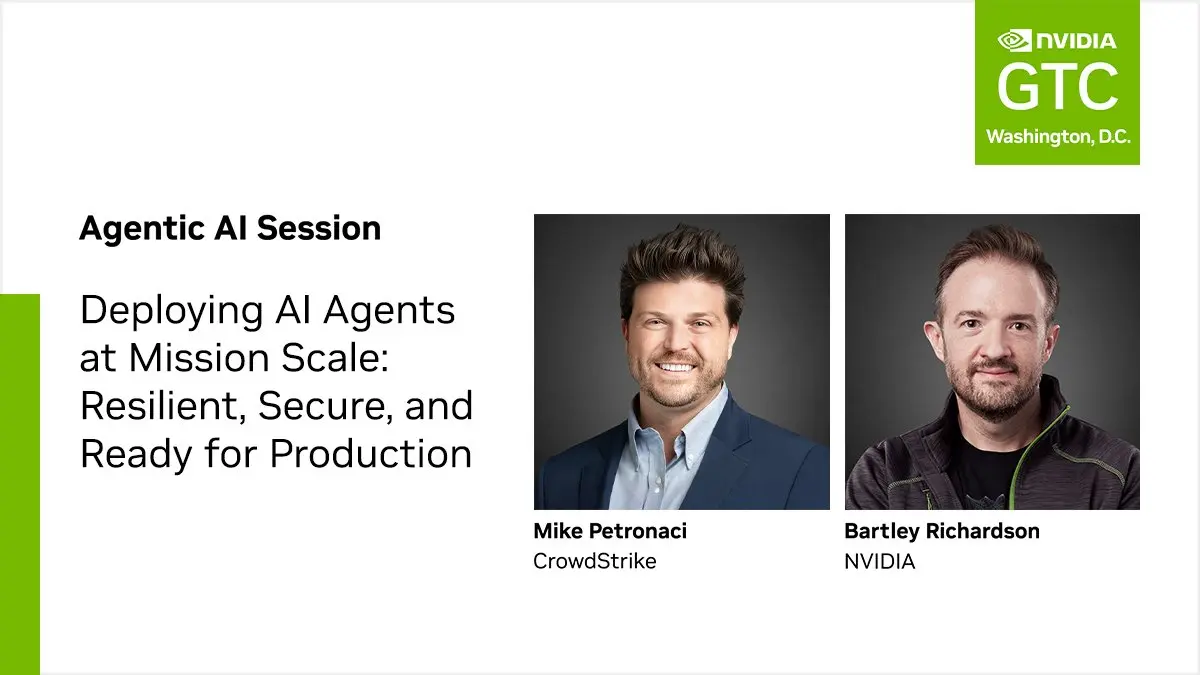 NVIDIA
GTC
Washington, D.C.

Agentic AI Session

Deploying AI Agents at Mission Scale: Resilient, Secure, and Ready for Production

Mike Petronaci
CrowdStrike

Bartley Richardson
NVIDIA